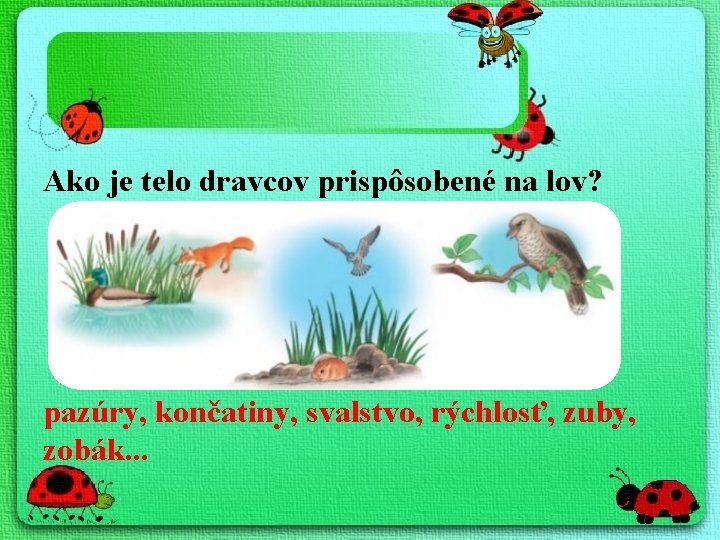 Ako je telo dravcov prispôsobené na lov?

pazúry, končatiny, svalstvo, rýchlosť, zuby, zobák...